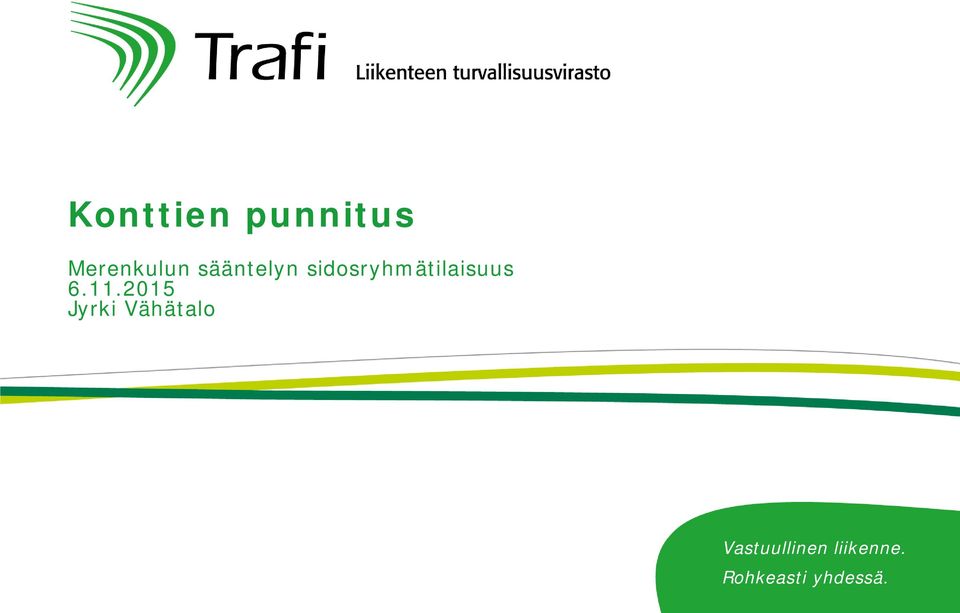 Trafi Liikenteen turvallisuusvirasto

Konttien punnitus

Merenkulun sääntelyn sidosryhmätilaisuus
6.11.2015
Jyrki Vähätalo

Vastuullinen liikenne.
Rohkeasti yhdessä.